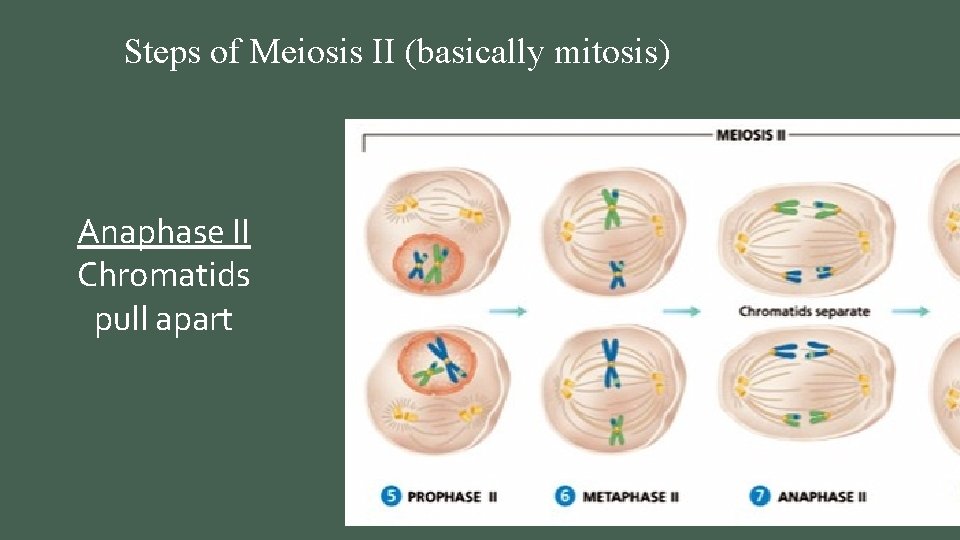 Steps of Meiosis II (basically mitosis)

Anaphase II
Chromatids pull apart

MEIOSIS II

Chromatids separate

5 PROPHASE II
6 METAPHASE II
7 ANAPHASE II